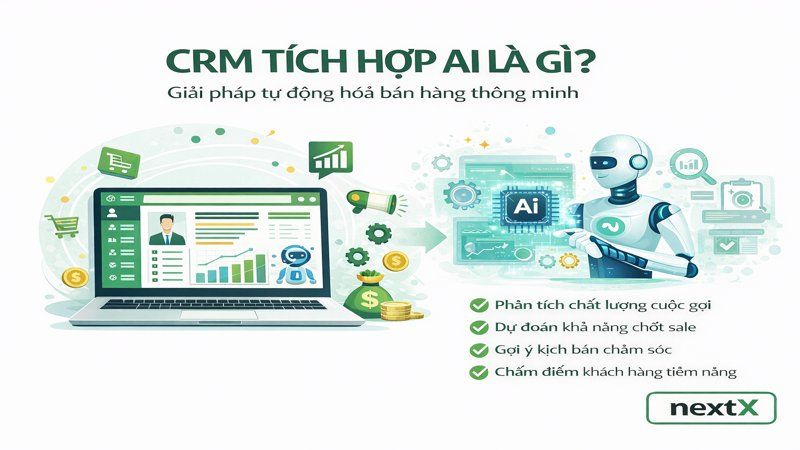 CRM TÍCH HỢP AI LÀ GÌ?
Giải pháp tự động hoá bán hàng thông minh

Ai

Phân tích chất lượng cuộc gọi
Dự đoán khả năng chốt sale
Gợi ý kịch bản chăm sóc
Chấm điểm khách hàng tiềm năng

nextX